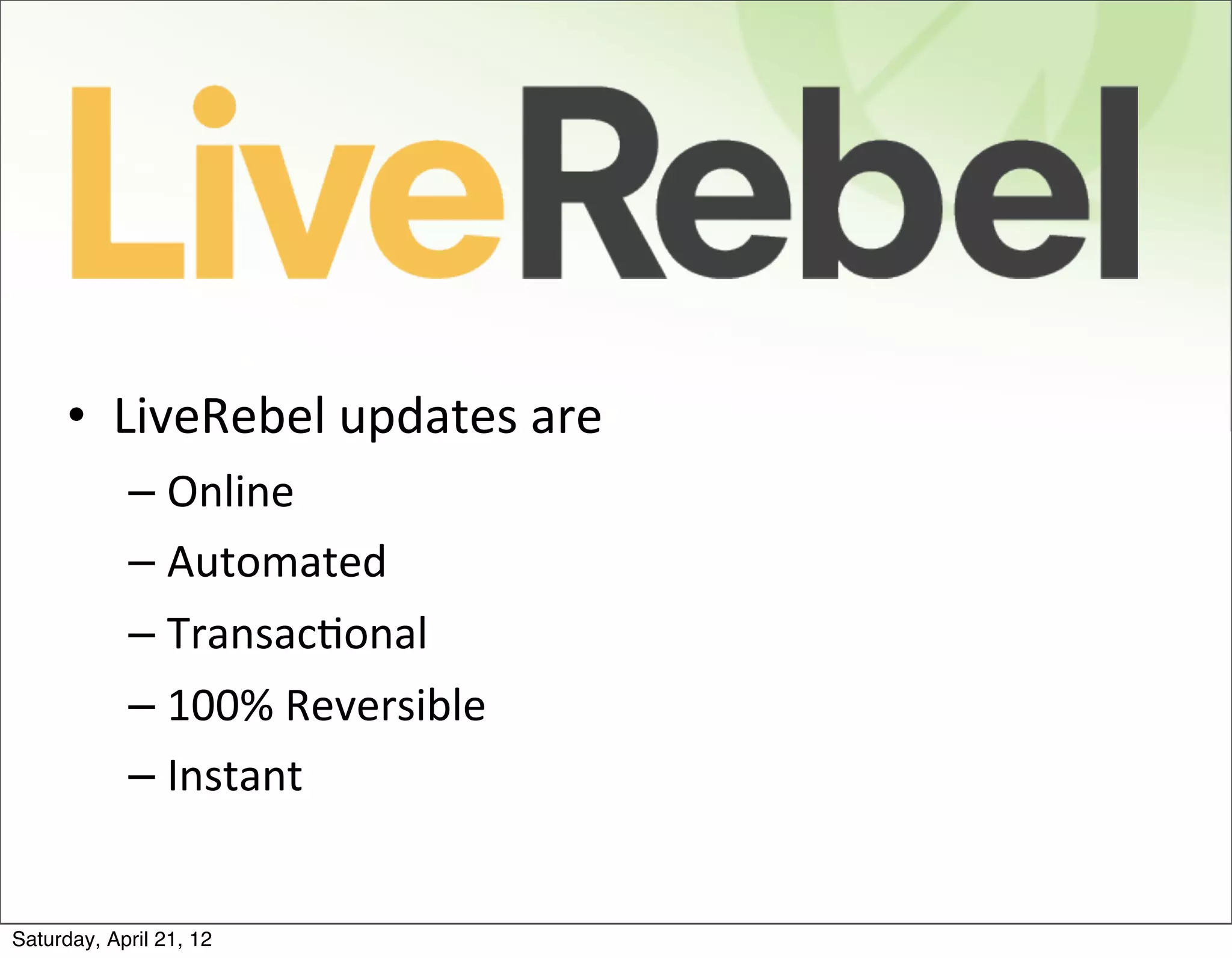 LiveRebel

• LiveRebel updates are
– Online
– Automated
– Transactional
– 100% Reversible
– Instant

Saturday, April 21, 12